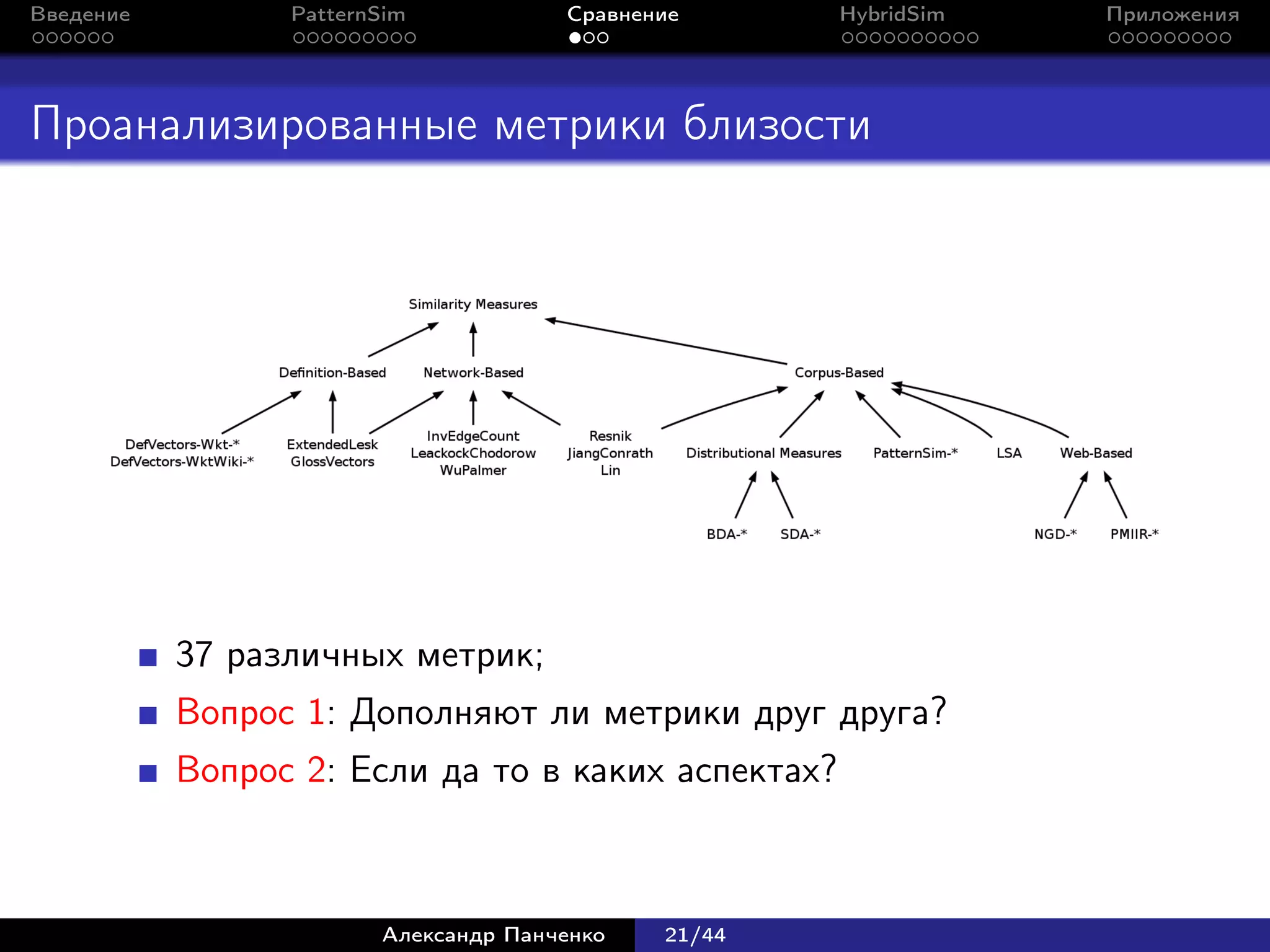 Введение PatternSim Сравнение HybridSim Приложения

Проанализированные метрики близости

Similarity Measures

Definition-Based Network-Based Corpus-Based

DefVectors-Wkt-*
DefVectors-WktWiki-*

ExtendedLesk
GlossVectors

InvEdgeCount
LeackockChodorow
WuPalmer

Resnik
JiangConrath
Lin

Distributional Measures PatternSim-* LSA Web-Based

BDA-* SDA-* NGD-* PMIIR-*

37 различных метрик;

Вопрос 1: Дополняют ли метрики друг друга?

Вопрос 2: Если да то в каких аспектах?

Александр Панченко 21/44